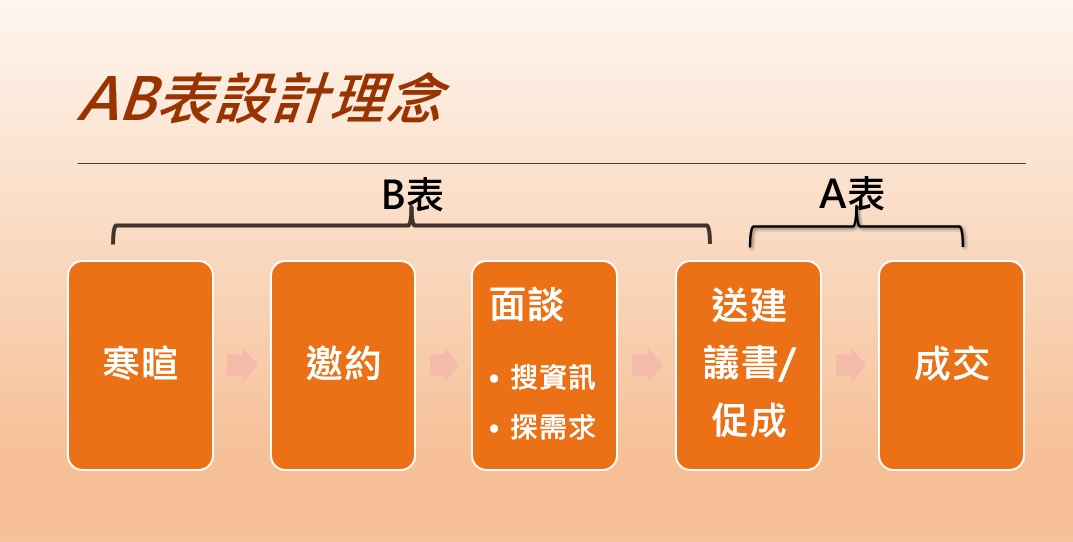 AB表設計理念

B表

A表

寒暄

邀約

面談

• 搜資訊
• 探需求

送建議書/促成

成交